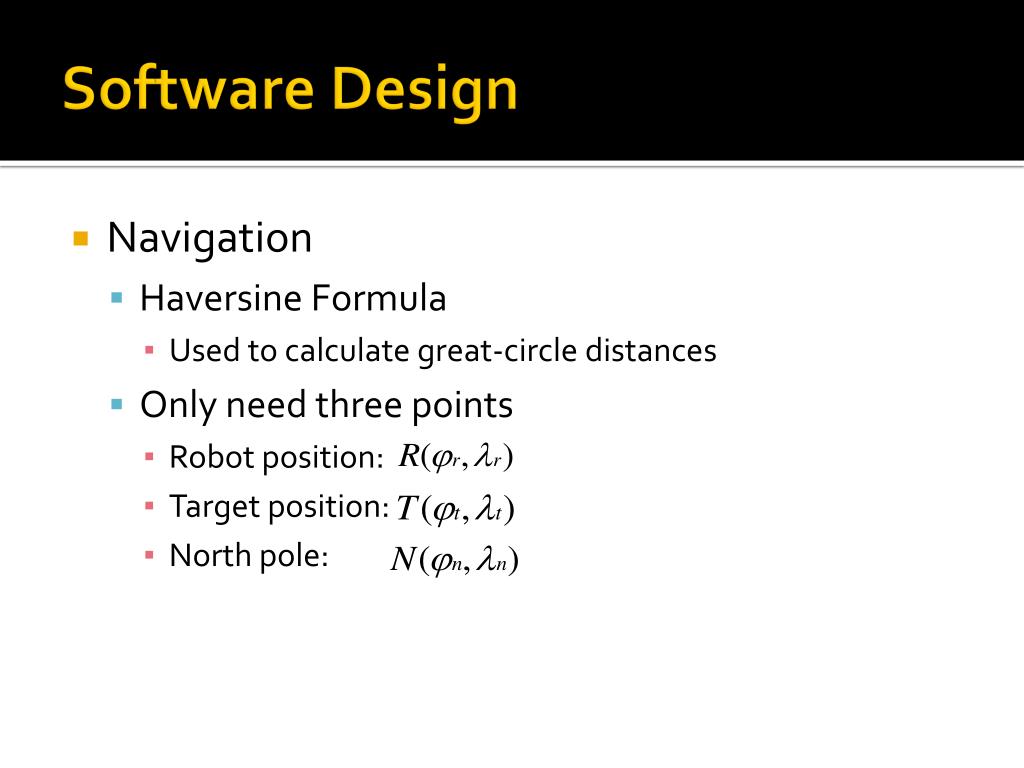 Software Design

Navigation

Haversine Formula

Used to calculate great-circle distances

Only need three points

Robot position: $R(\varphi_r, \lambda_r)$

Target position: $T(\varphi_t, \lambda_t)$

North pole: $N(\varphi_n, \lambda_n)$